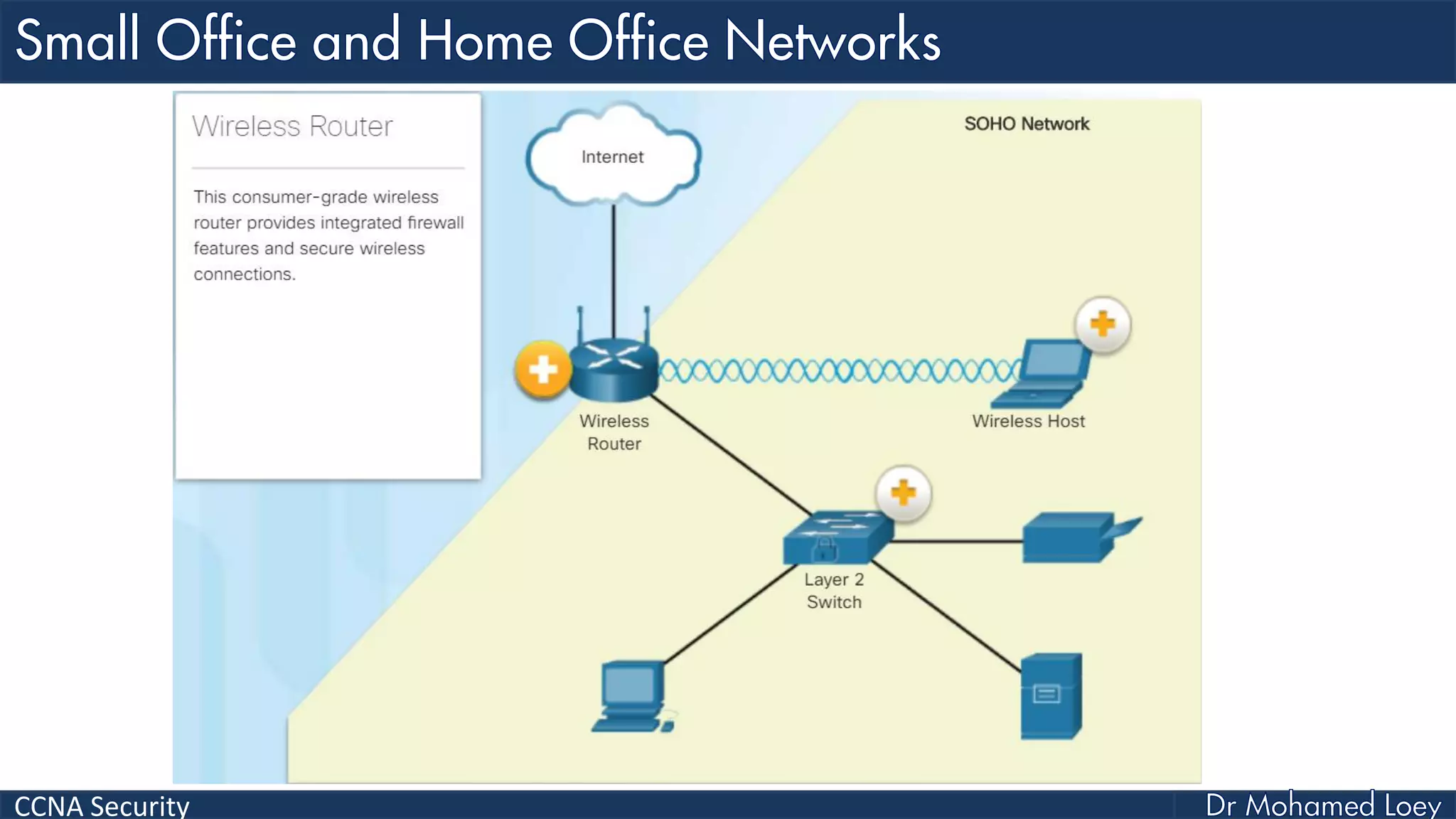 Small Office and Home Office Networks

Wireless Router

This consumer-grade wireless router provides integrated firewall features and secure wireless connections.

Internet

SOHO Network

Wireless Router

Wireless Host

Layer 2 Switch

CCNA Security

Dr Mohamed Loey